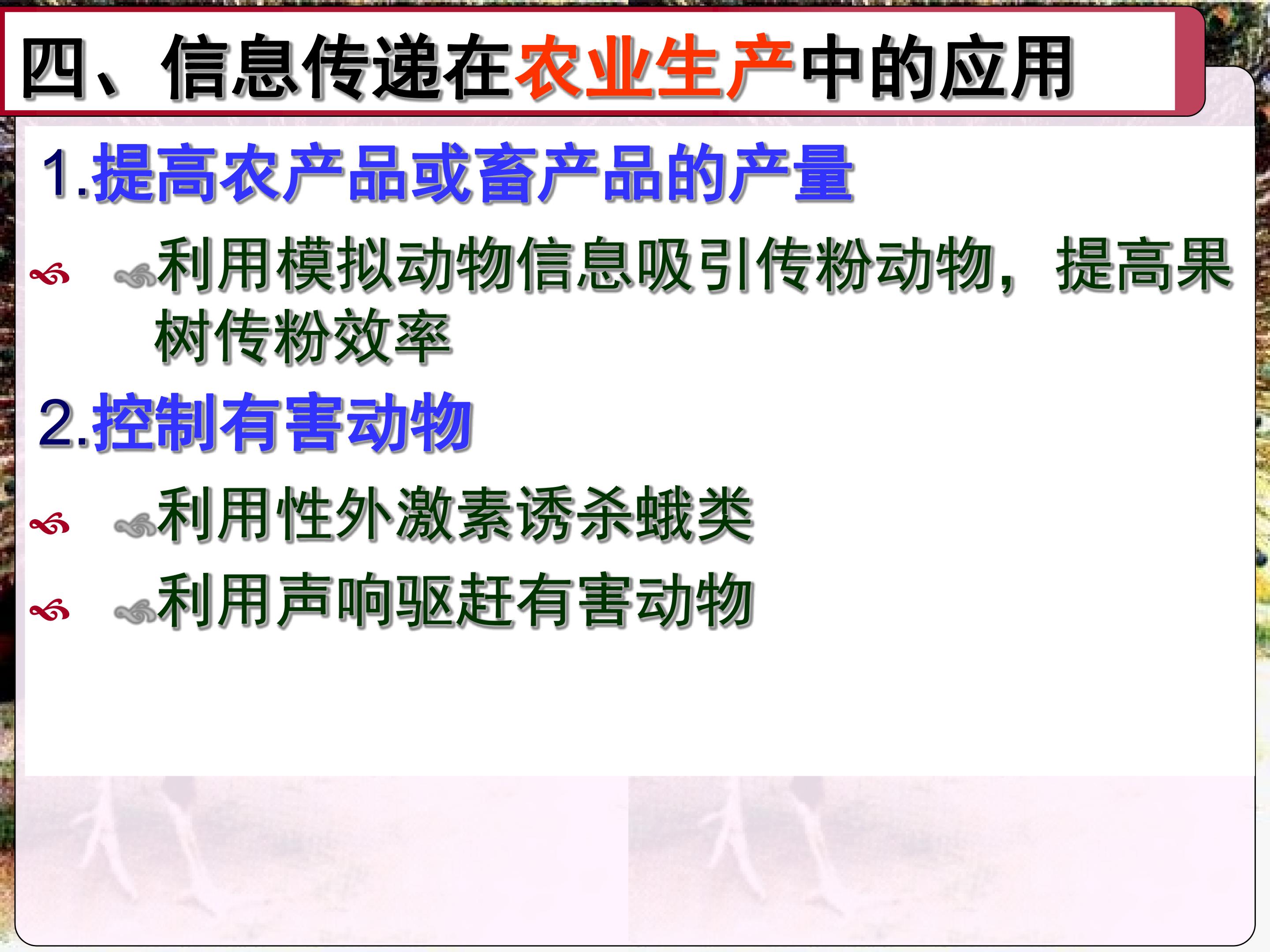 四、信息传递在农业生产中的应用

1.提高农产品或畜产品的产量

利用模拟动物信息吸引传粉动物，提高果树传粉效率

2.控制有害动物

利用性外激素诱杀蛾类

利用声响驱赶有害动物